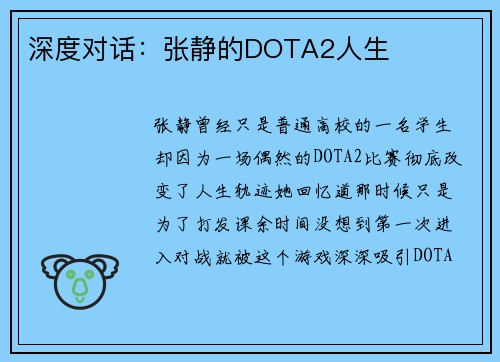 深度对话：张静的DOTA2人生

张静曾经只是普通高校的一名学生却因为一场偶然的DOTA2比赛彻底改变了人生轨迹她回忆道那时候只是为了打发课余时间没想到第一次进入对战就被这个游戏深深吸引DOTA